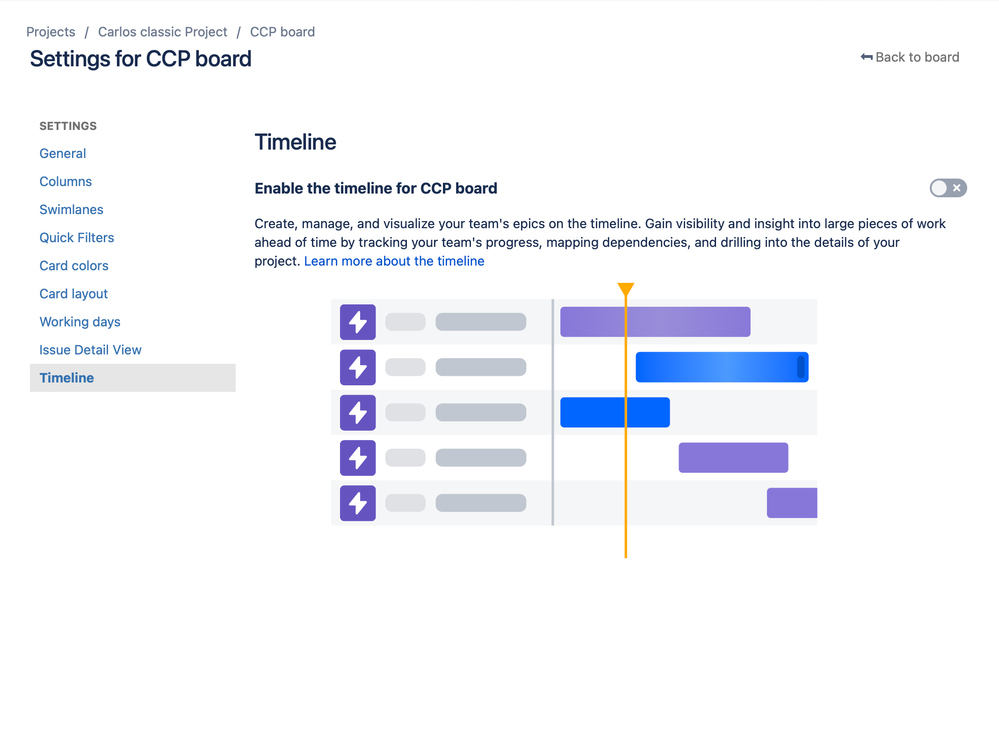 Projects / Carlos classic Project / CCP board

Settings for CCP board

Back to board

SETTINGS
General
Columns
Swimlanes
Quick Filters
Card colors
Card layout
Working days
Issue Detail View
Timeline

Timeline

Enable the timeline for CCP board

Create, manage, and visualize your team's epics on the timeline. Gain visibility and insight into large pieces of work ahead of time by tracking your team's progress, mapping dependencies, and drilling into the details of your project. Learn more about the timeline